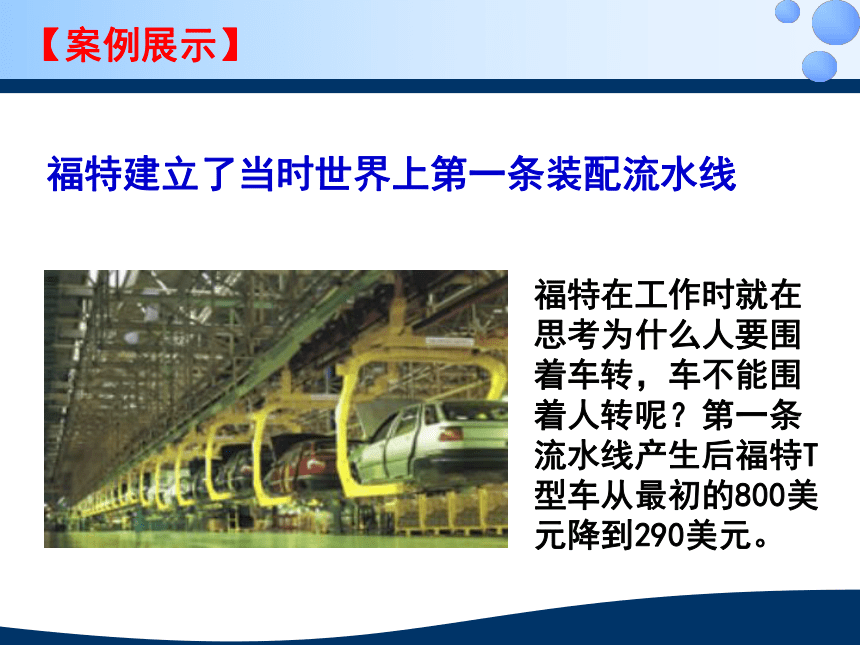 【案例展示】

福特建立了当时世界上第一条装配流水线

福特在工作时就在思考为什么人要围着车转，车不能围着人转呢？第一条流水线产生后福特T型车从最初的800美元降到290美元。